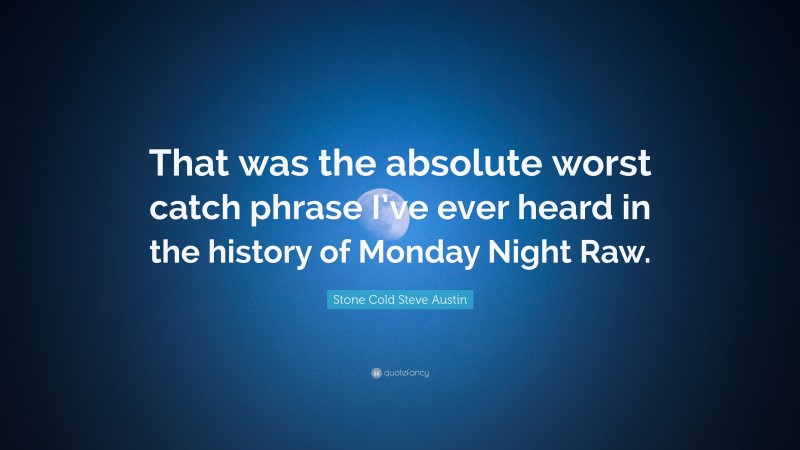 That was the absolute worst catch phrase I've ever heard in the history of Monday Night Raw.

Stone Cold Steve Austin

quotefancy